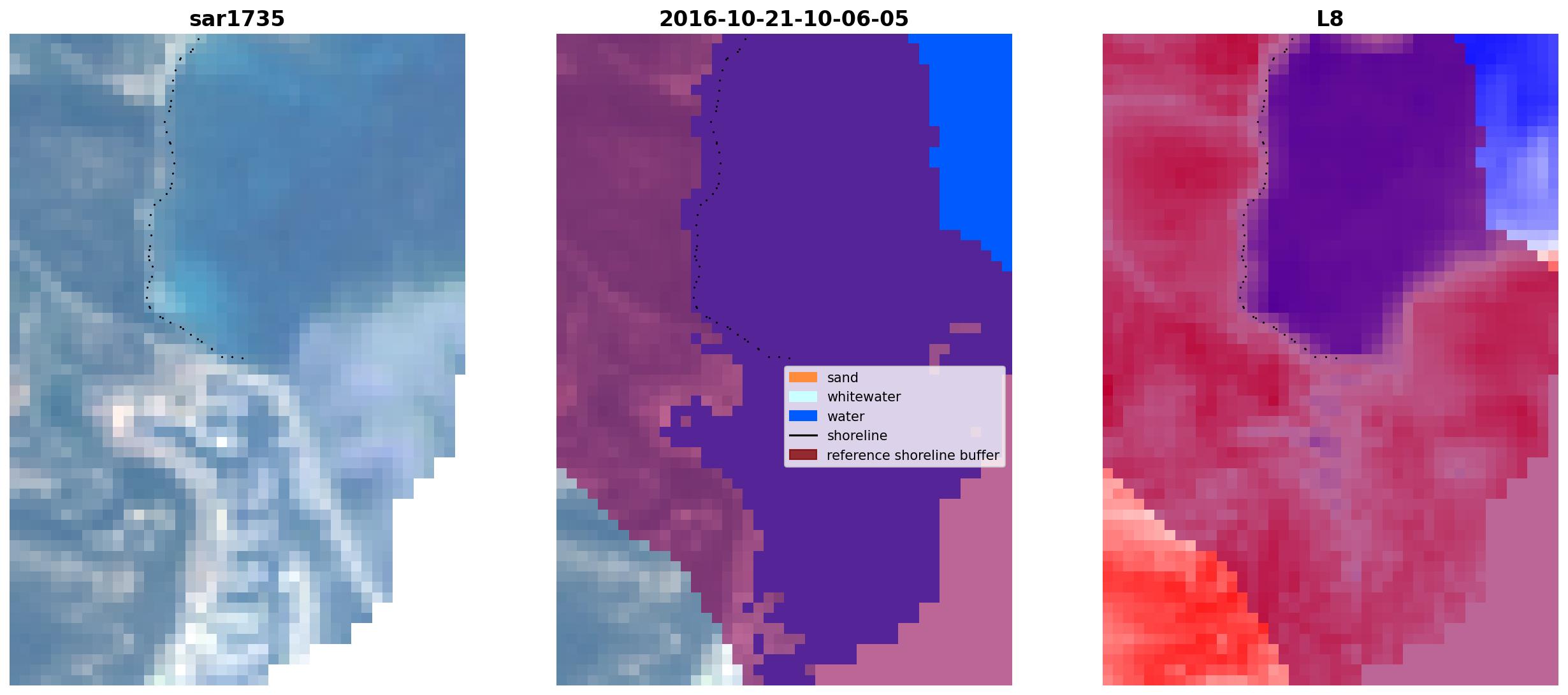 sar1735

2016-10-21-10-06-05

sand
whitewater
water
shoreline
reference shoreline buffer

L8